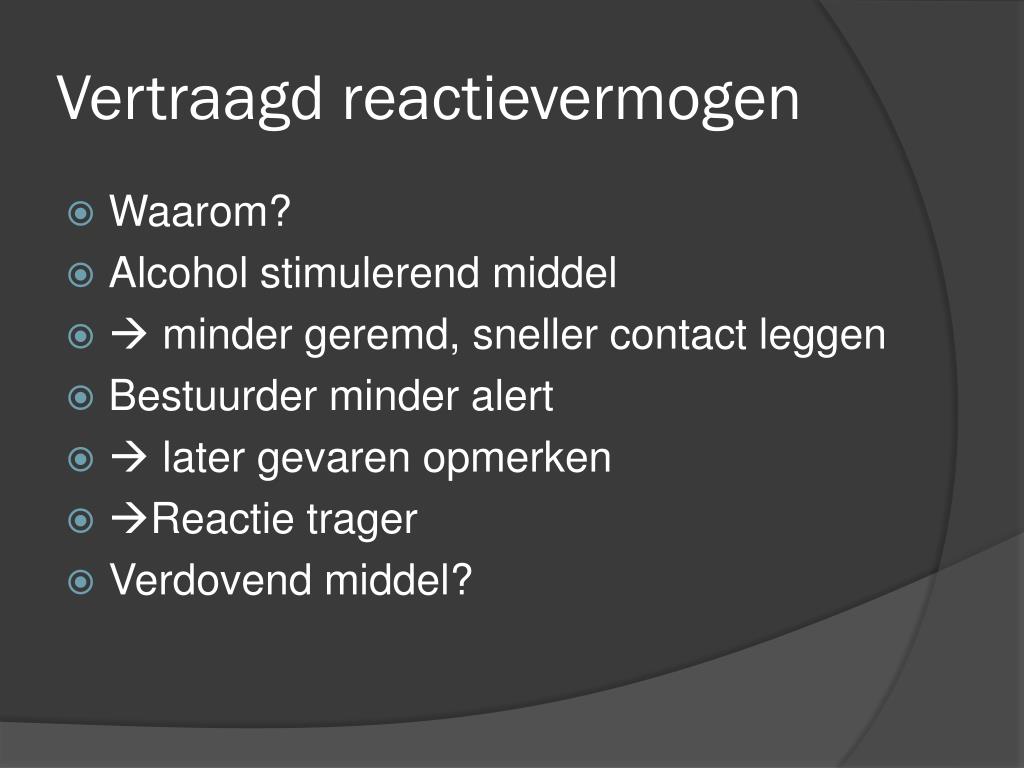 Vertraagd reactievermogen

- Waarom?
- Alcohol stimulerend middel
- → minder geremd, sneller contact leggen
- Bestuurder minder alert
- → later gevaren opmerken
- →Reactie trager
- Verdovend middel?